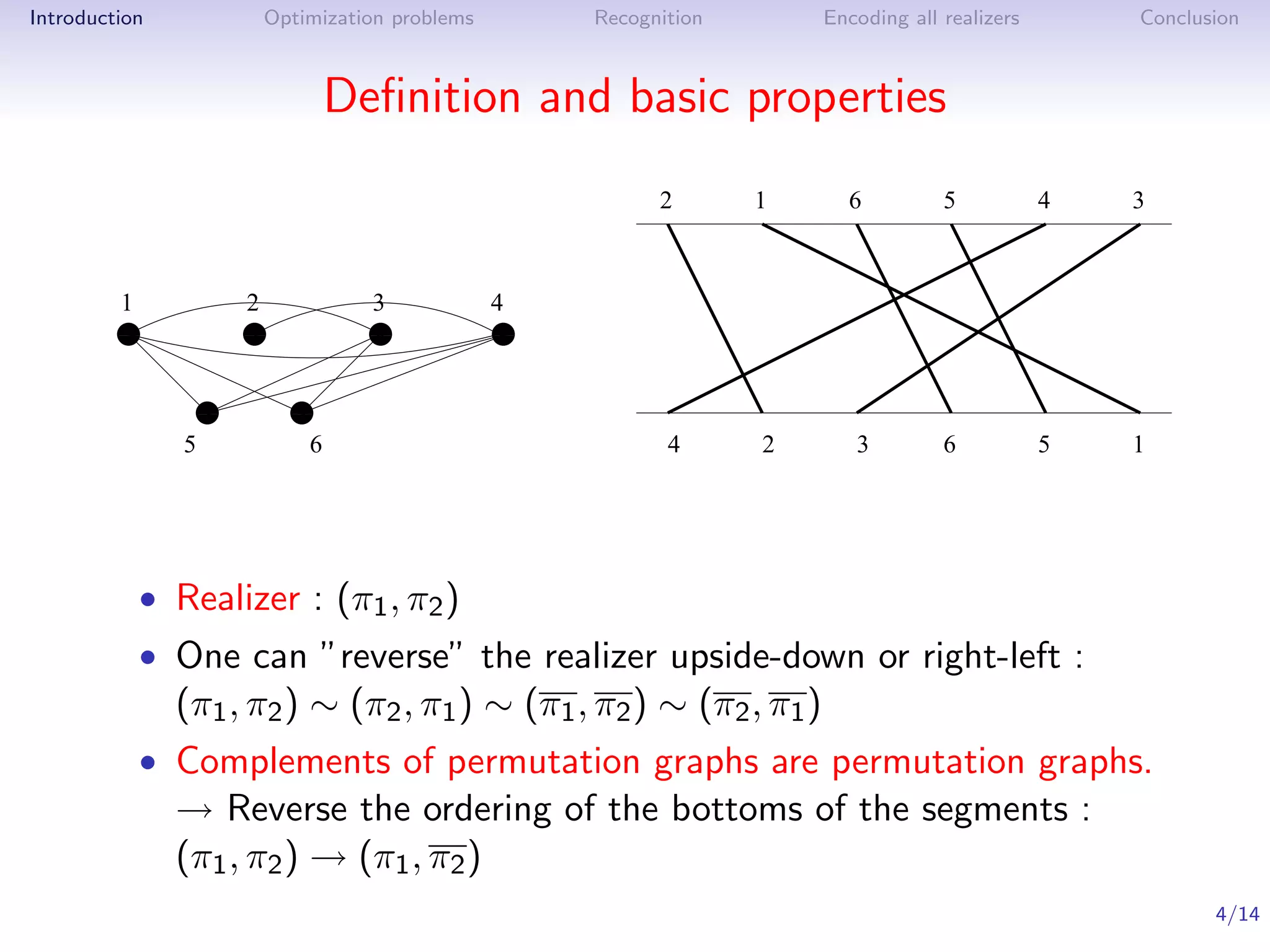 Introduction Optimization problems Recognition Encoding all realizers Conclusion

Definition and basic properties

1 2 3 4
5 6

2 1 6 5 4 3
4 2 3 6 5 1

• Realizer : $(\pi_1, \pi_2)$

• One can "reverse" the realizer upside-down or right-left : $(\pi_1, \pi_2) \sim (\pi_2, \pi_1) \sim (\overline{\pi_1}, \overline{\pi_2}) \sim (\overline{\pi_2}, \overline{\pi_1})$

• Complements of permutation graphs are permutation graphs. $\rightarrow$ Reverse the ordering of the bottoms of the segments : $(\pi_1, \pi_2) \rightarrow (\pi_1, \overline{\pi_2})$

4/14